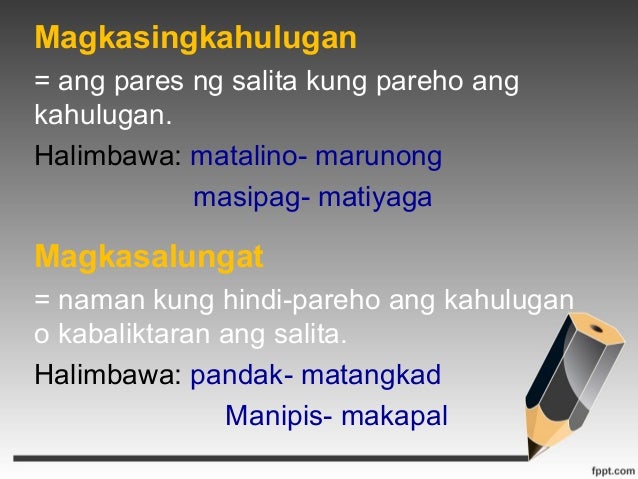 Magkasingkahulugan

= ang pares ng salita kung pareho ang kahulugan.

Halimbawa: matalino- marunong

masipag- matiyaga

Magkasalungat

= naman kung hindi-pareho ang kahulugan o kabaliktaran ang salita.

Halimbawa: pandak- matangkad

Manipis- makapal

fppt.com